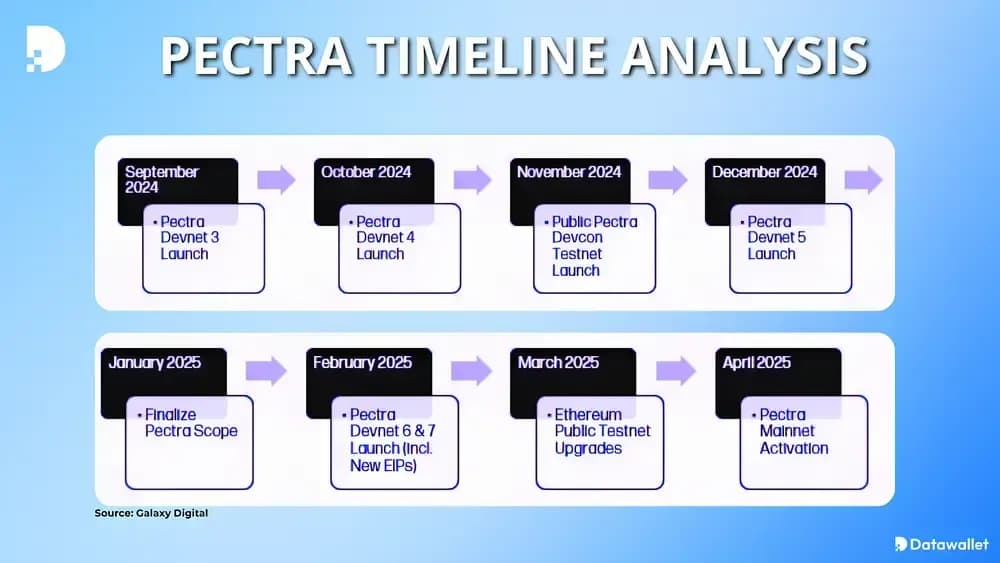 PECTRA TIMELINE ANALYSIS

September 2024
• Pectra Devnet 3 Launch

October 2024
• Pectra Devnet 4 Launch

November 2024
• Public Pectra Devcon Testnet Launch

December 2024
• Pectra Devnet 5 Launch

January 2025
• Finalize Pectra Scope

February 2025
• Pectra Devnet 6 & 7 Launch (Incl. New EIPs)

March 2025
• Ethereum Public Testnet Upgrades

April 2025
• Pectra Mainnet Activation

Source: Galaxy Digital

Datawallet